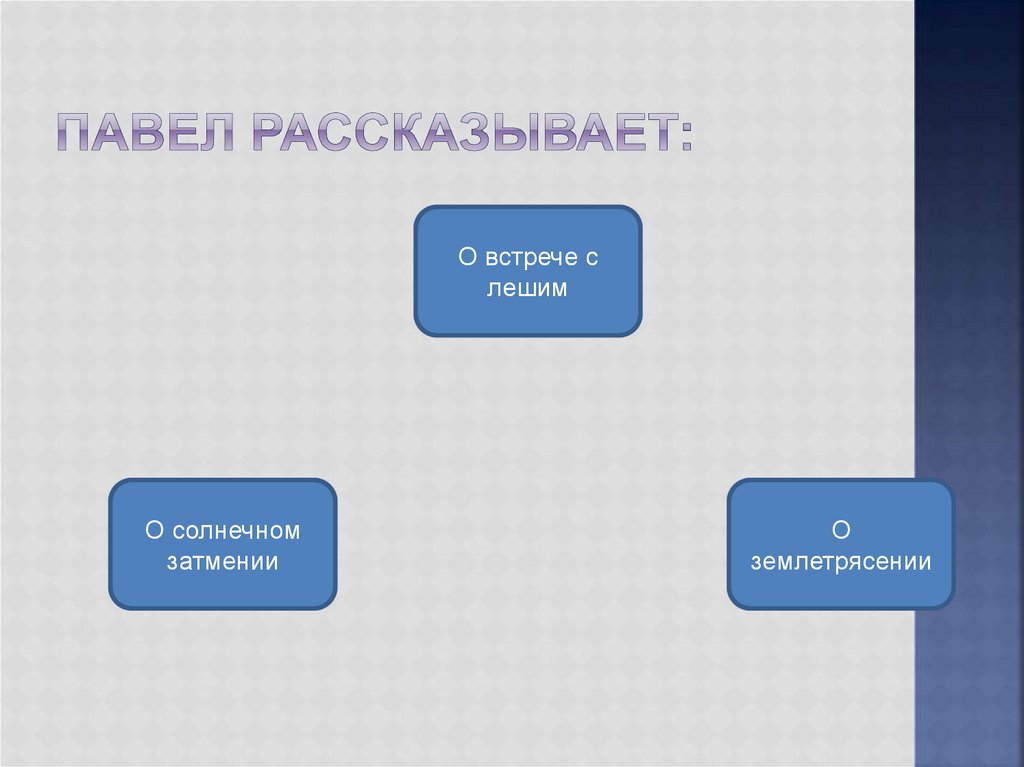 ПАВЕЛ РАССКАЗЫВАЕТ:

О встрече с лешим

О солнечном затмении

О землетрясении